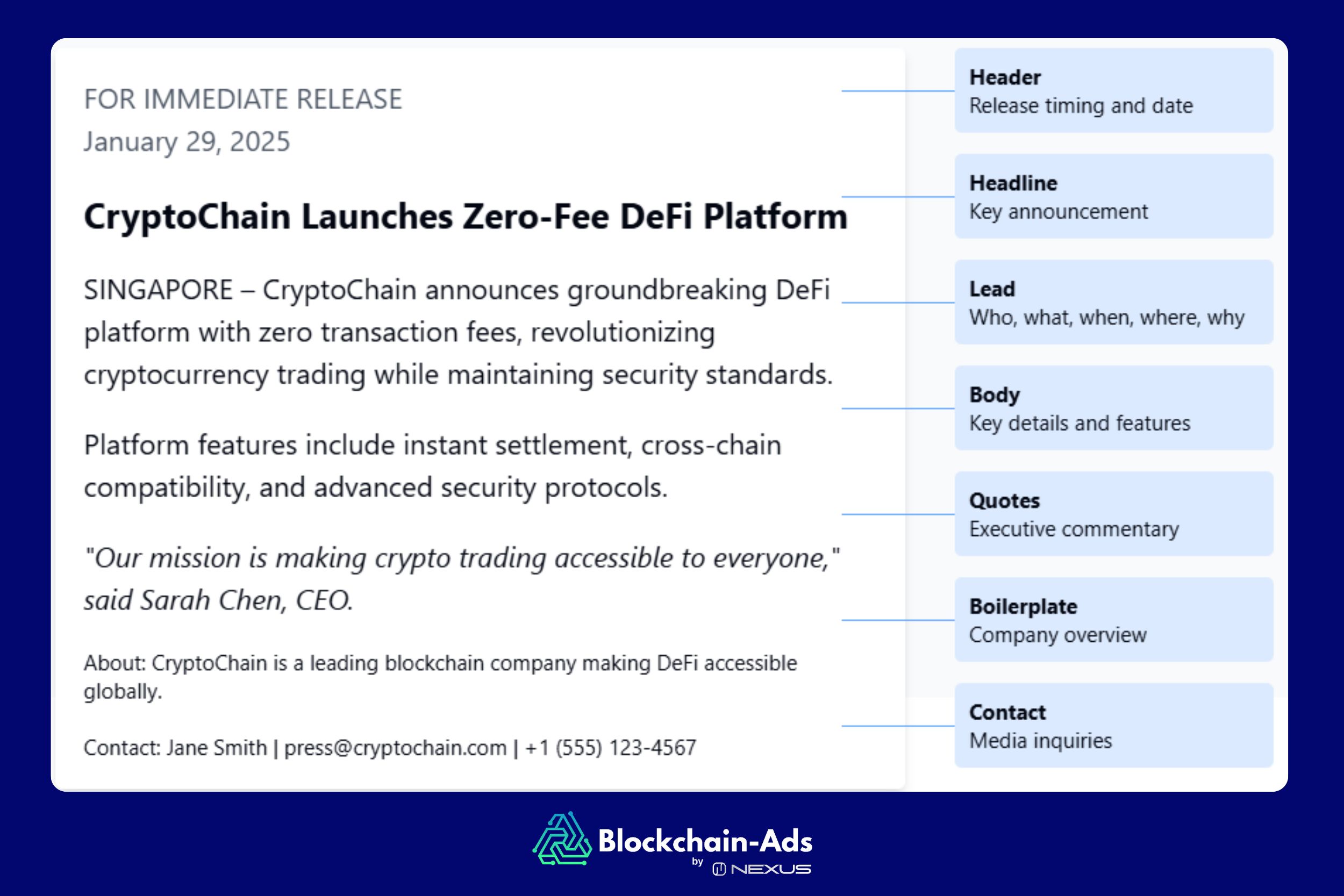 FOR IMMEDIATE RELEASE
January 29, 2025

CryptoChain Launches Zero-Fee DeFi Platform

SINGAPORE – CryptoChain announces groundbreaking DeFi platform with zero transaction fees, revolutionizing cryptocurrency trading while maintaining security standards.

Platform features include instant settlement, cross-chain compatibility, and advanced security protocols.

"Our mission is making crypto trading accessible to everyone," said Sarah Chen, CEO.

About: CryptoChain is a leading blockchain company making DeFi accessible globally.

Contact: Jane Smith | press@cryptochain.com | +1 (555) 123-4567

Header
Release timing and date

Headline
Key announcement

Lead
Who, what, when, where, why

Body
Key details and features

Quotes
Executive commentary

Boilerplate
Company overview

Contact
Media inquiries

Blockchain-Ads
by NEXUS